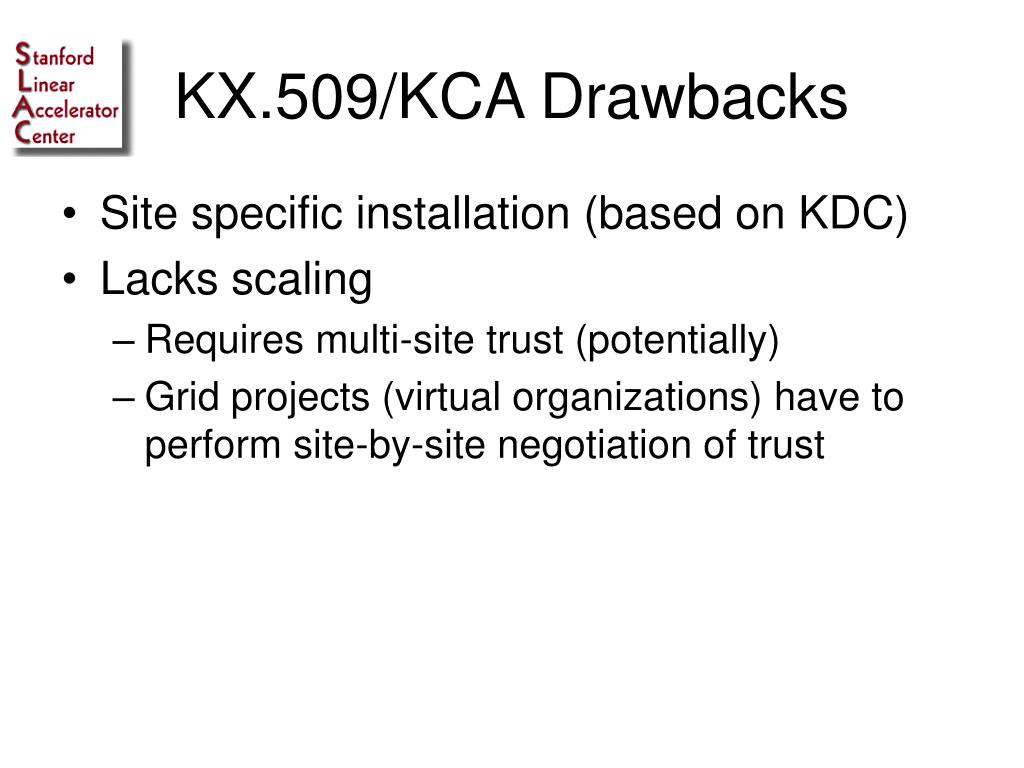 Stanford
Linear
Accelerator
Center

KX.509/KCA Drawbacks

• Site specific installation (based on KDC)
• Lacks scaling
– Requires multi-site trust (potentially)
– Grid projects (virtual organizations) have to perform site-by-site negotiation of trust